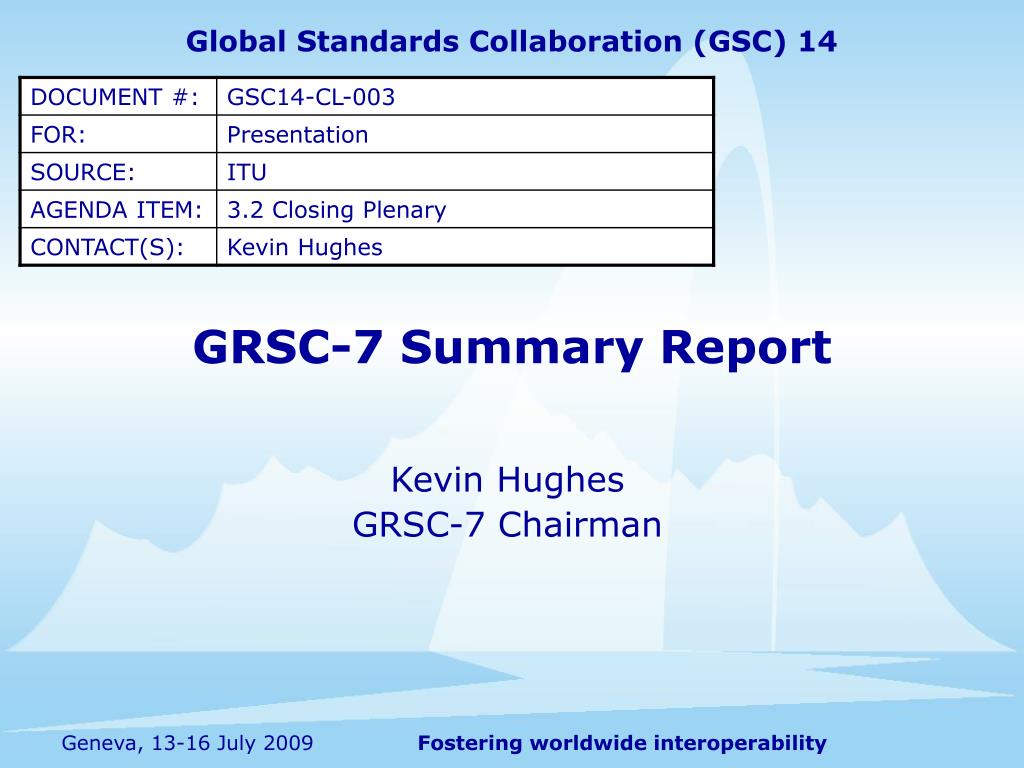 Global Standards Collaboration (GSC) 14

| DOCUMENT #: | GSC14-CL-003 |
|---|---|
| FOR: | Presentation |
| SOURCE: | ITU |
| AGENDA ITEM: | 3.2 Closing Plenary |
| CONTACT(S): | Kevin Hughes |

GRSC-7 Summary Report

Kevin Hughes
GRSC-7 Chairman

Geneva, 13-16 July 2009

Fostering worldwide interoperability